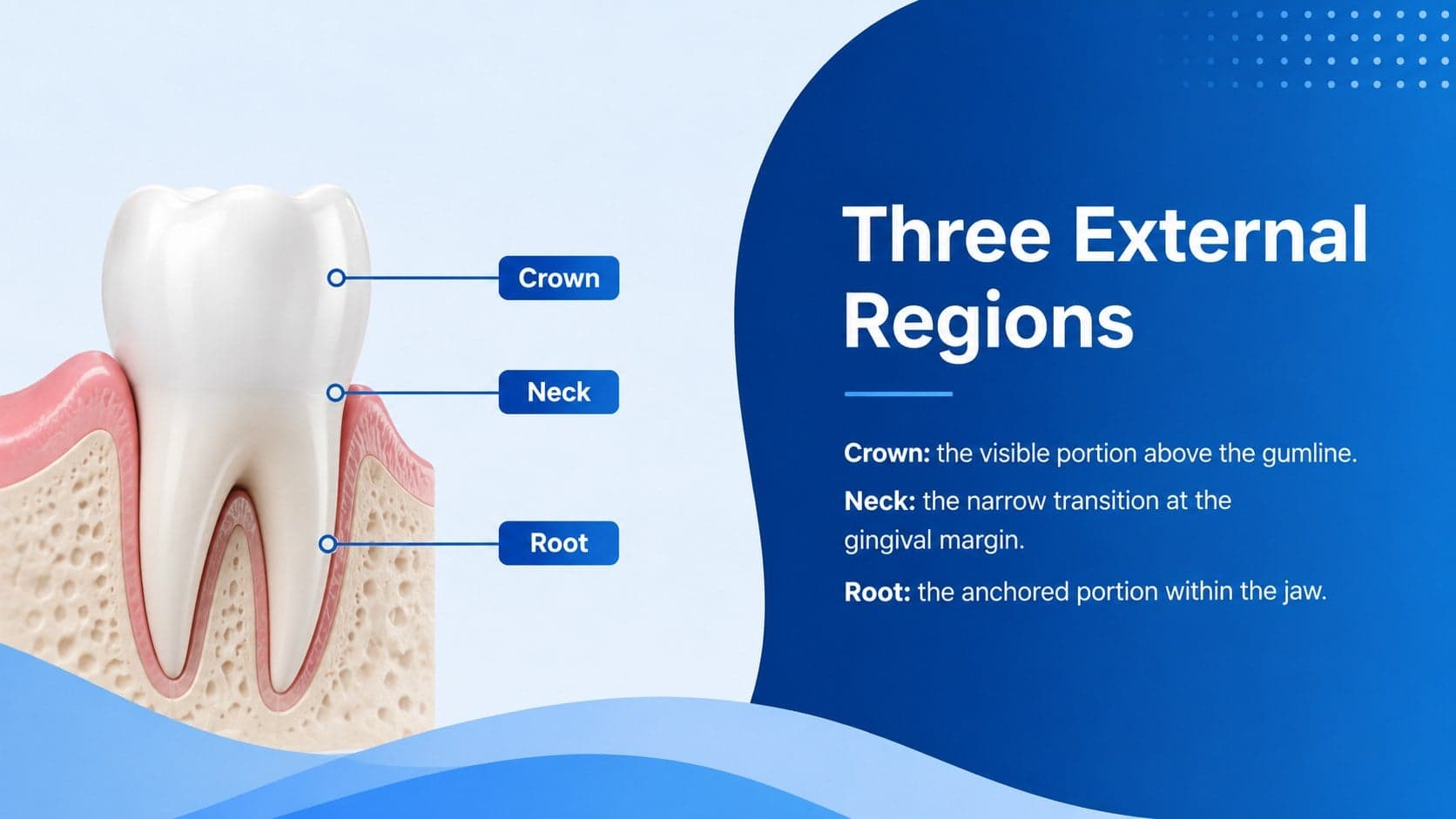 Crown

Neck

Root

Three External Regions

Crown: the visible portion above the gumline.

Neck: the narrow transition at the gingival margin.

Root: the anchored portion within the jaw.